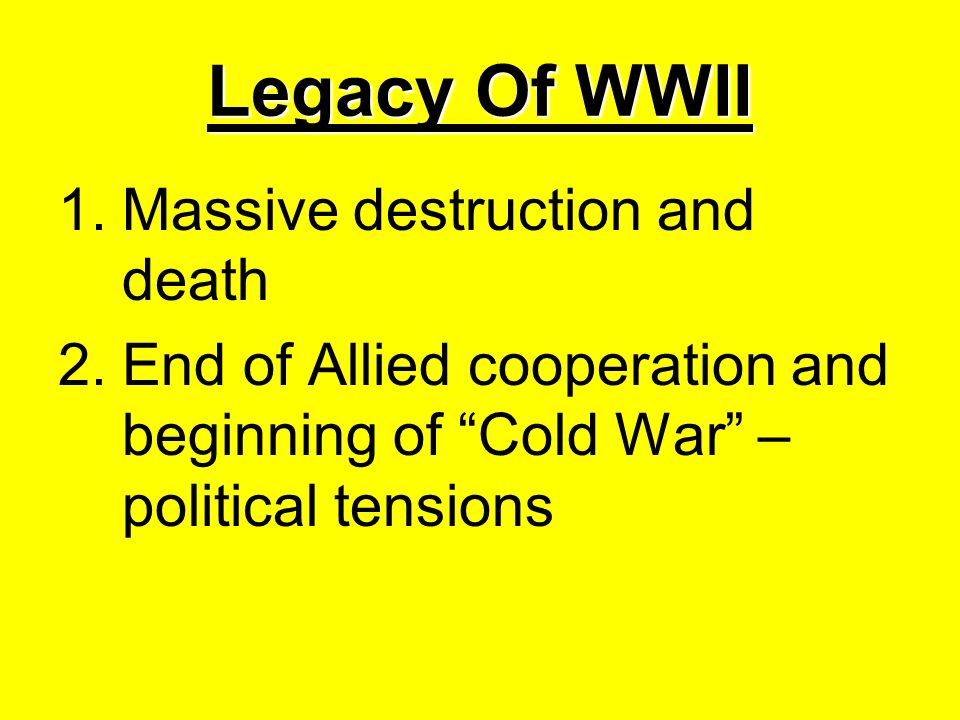 Legacy Of WWII

1. Massive destruction and death
2. End of Allied cooperation and beginning of “Cold War” – political tensions